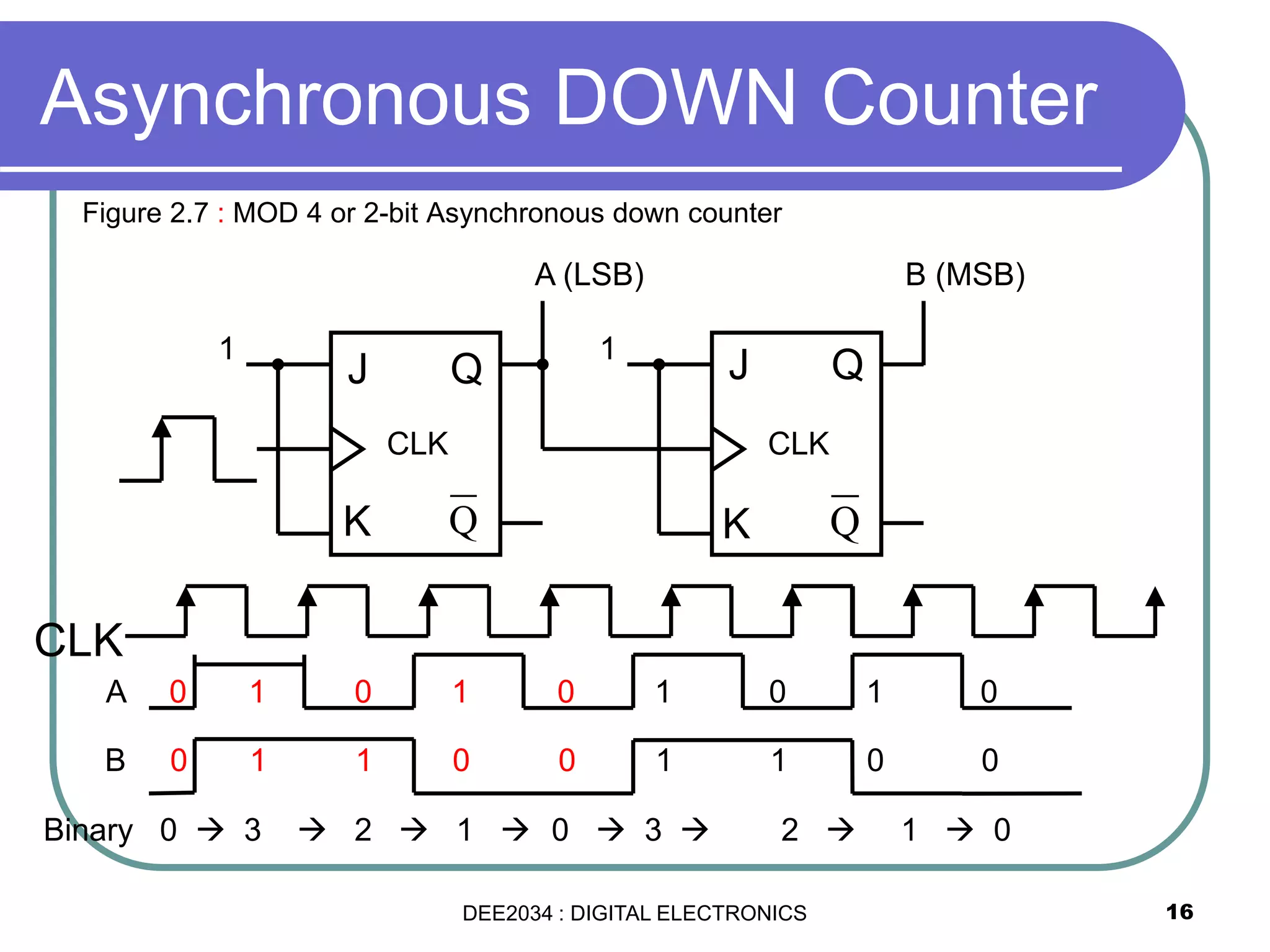 Asynchronous DOWN Counter

Figure 2.7 : MOD 4 or 2-bit Asynchronous down counter

A (LSB)

B (MSB)

1

J

Q

CLK

K

$\overline{Q}$

1

J

Q

CLK

K

$\overline{Q}$

CLK

A 0 1 0 1 0 1 0 1 0

B 0 1 1 0 0 1 1 0 0

Binary 0 → 3 → 2 → 1 → 0 → 3 → 2 → 1 → 0

DEE2034 : DIGITAL ELECTRONICS

16